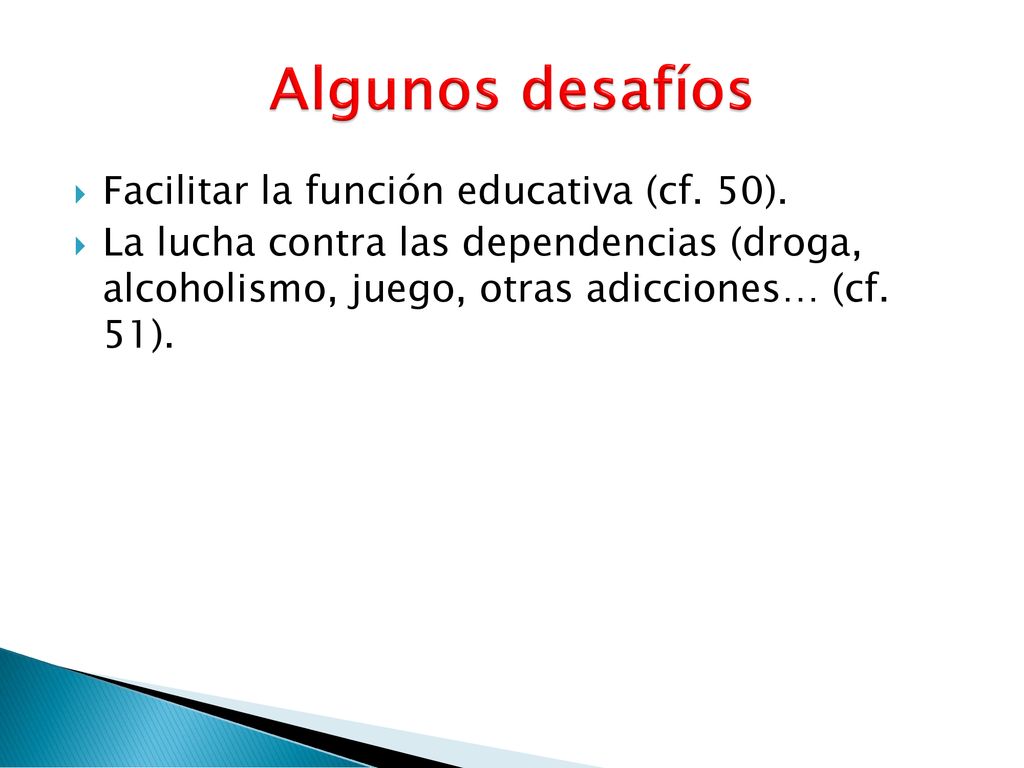 Algunos desafíos

Facilitar la función educativa (cf. 50).

La lucha contra las dependencias (droga, alcoholismo, juego, otras adicciones… (cf. 51).